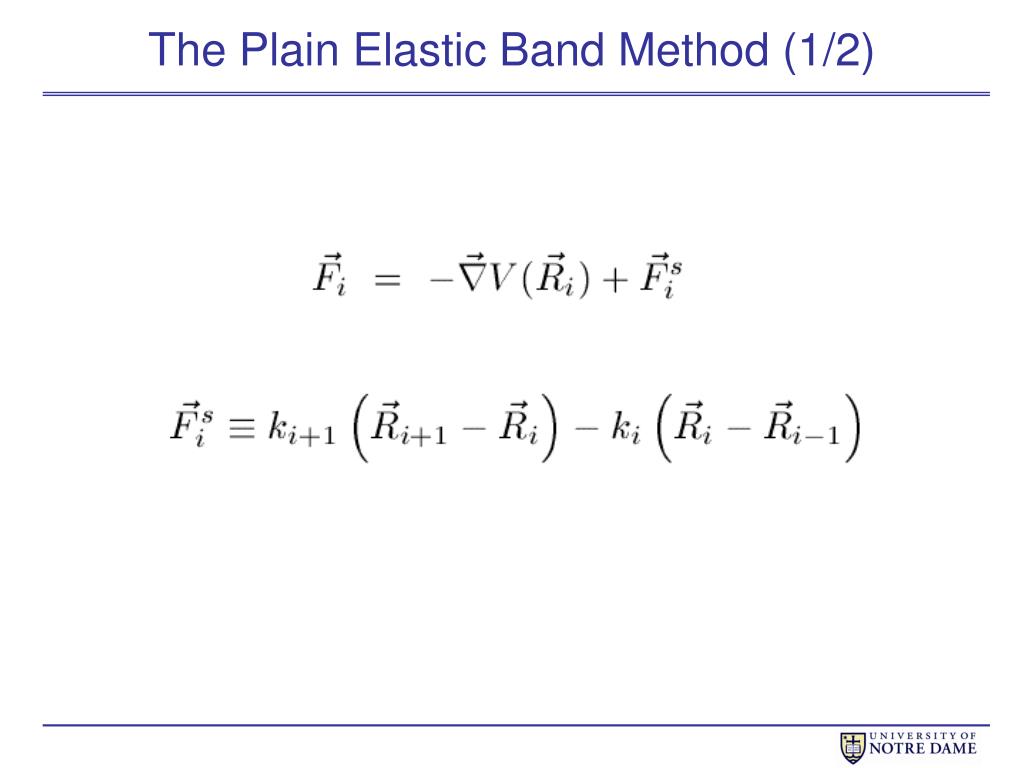 The Plain Elastic Band Method (1/2)

$\vec{F}_i = -\vec{\nabla}V(\vec{R}_i) + \vec{F}_i^s$

$\vec{F}_i^s \equiv k_{i+1}\left(\vec{R}_{i+1} - \vec{R}_i\right) - k_i\left(\vec{R}_i - \vec{R}_{i-1}\right)$

UNIVERSITY OF NOTRE DAME